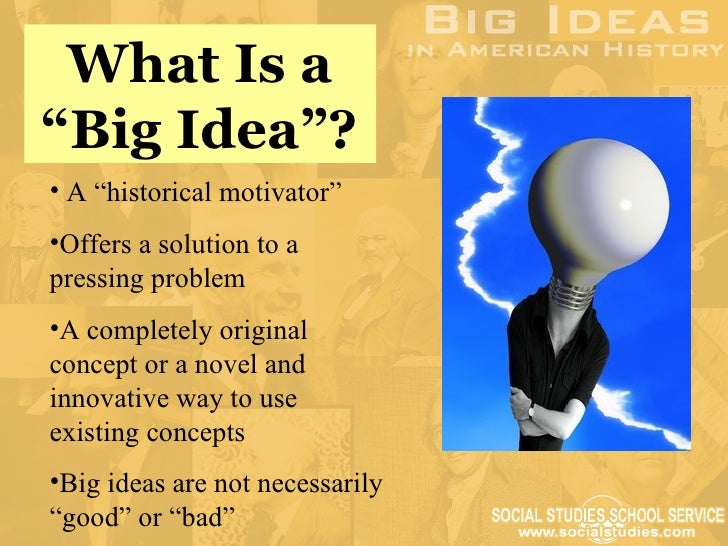 BIG IDEAS
IN AMERICAN HISTORY

What Is a "Big Idea"?

• A "historical motivator"

•Offers a solution to a pressing problem

•A completely original concept or a novel and innovative way to use existing concepts

•Big ideas are not necessarily "good" or "bad"

SOCIAL STUDIES SCHOOL SERVICE
www.socialstudies.com